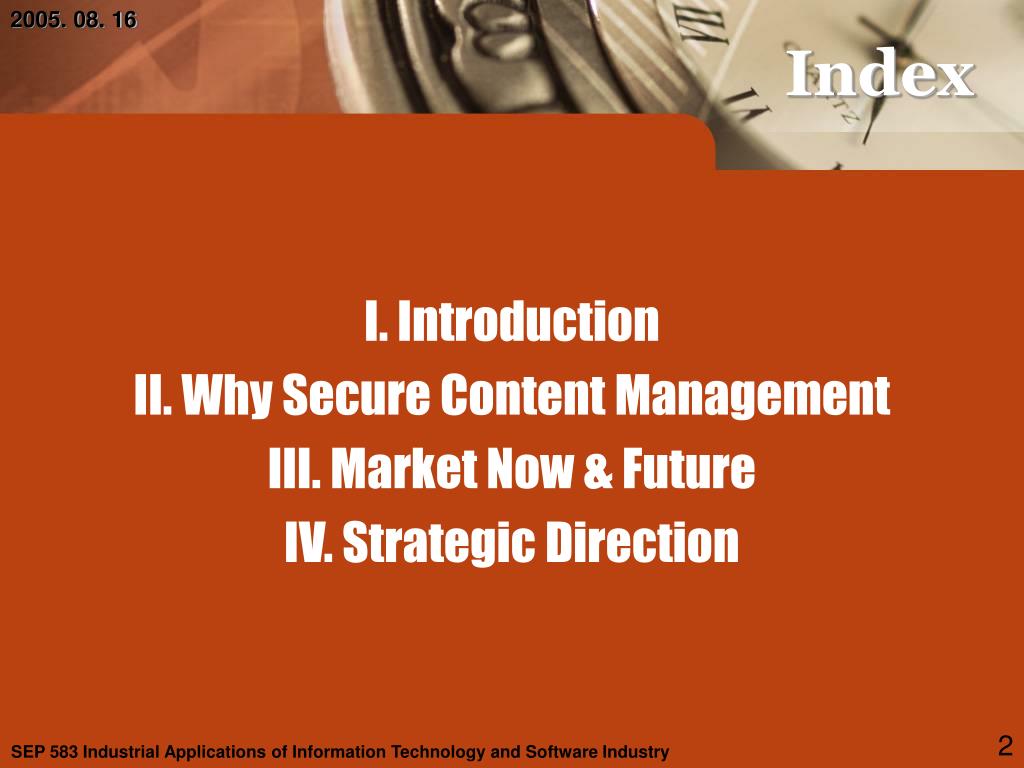 2005. 08. 16

Index

I. Introduction
II. Why Secure Content Management
III. Market Now & Future
IV. Strategic Direction

SEP 583 Industrial Applications of Information Technology and Software Industry

2